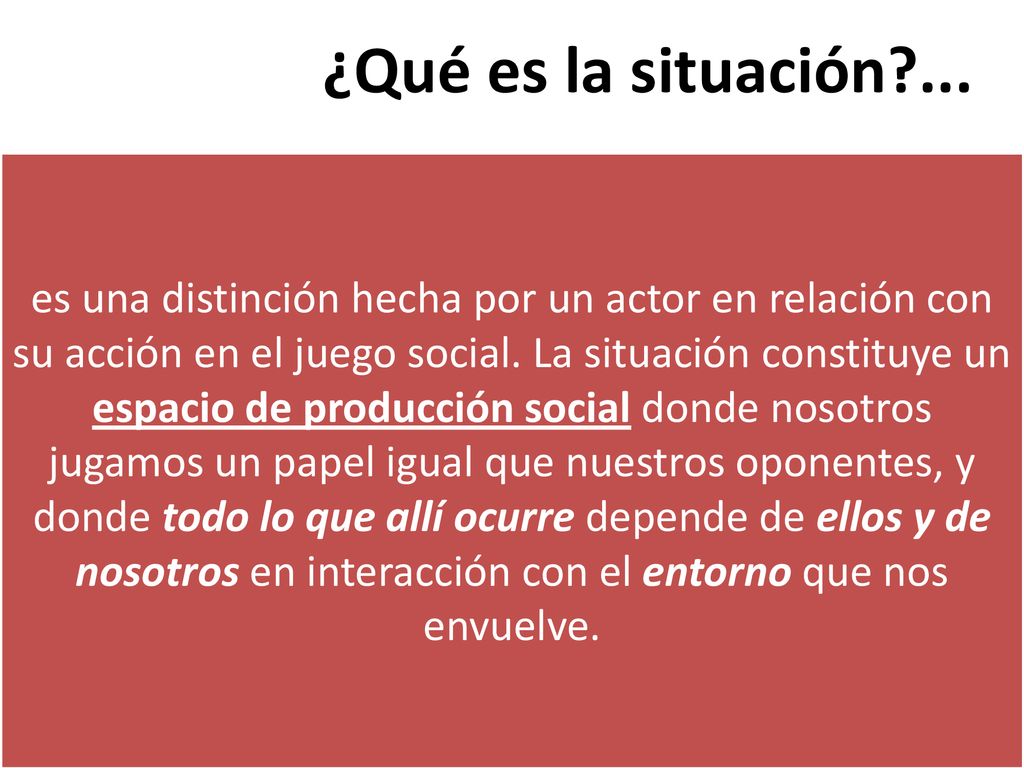 ¿Qué es la situación?...

es una distinción hecha por un actor en relación con su acción en el juego social. La situación constituye un espacio de producción social donde nosotros jugamos un papel igual que nuestros oponentes, y donde todo lo que allí ocurre depende de ellos y de nosotros en interacción con el entorno que nos envuelve.